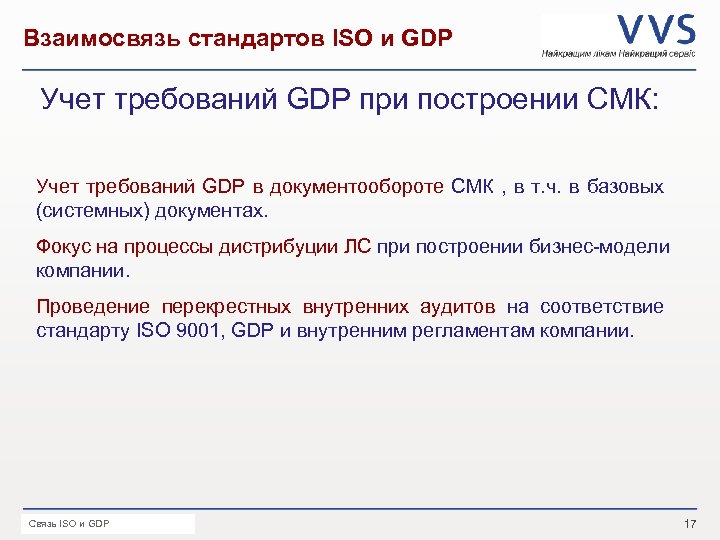 Взаимосвязь стандартов ISO и GDP

VVS
Найкращим лікам Найкращий сервіс

Учет требований GDP при построении СМК:

Учет требований GDP в документообороте СМК , в т.ч. в базовых (системных) документах.

Фокус на процессы дистрибуции ЛС при построении бизнес-модели компании.

Проведение перекрестных внутренних аудитов на соответствие стандарту ISO 9001, GDP и внутренним регламентам компании.

Связь ISO и GDP

17